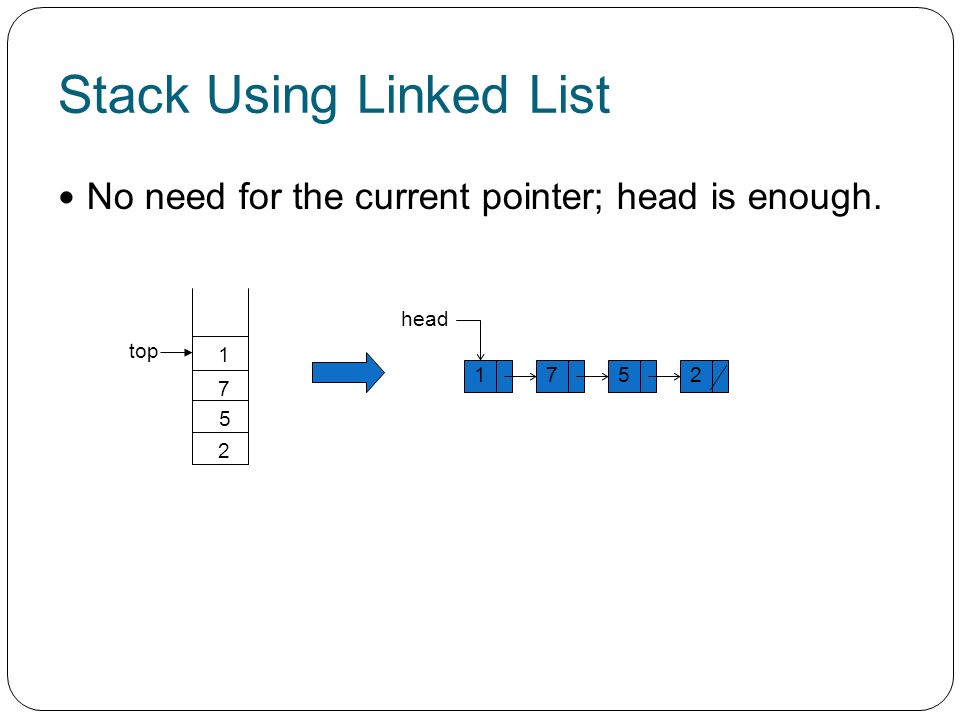 Stack Using Linked List

• No need for the current pointer; head is enough.

top
1
7
5
2

head
1
7
5
2